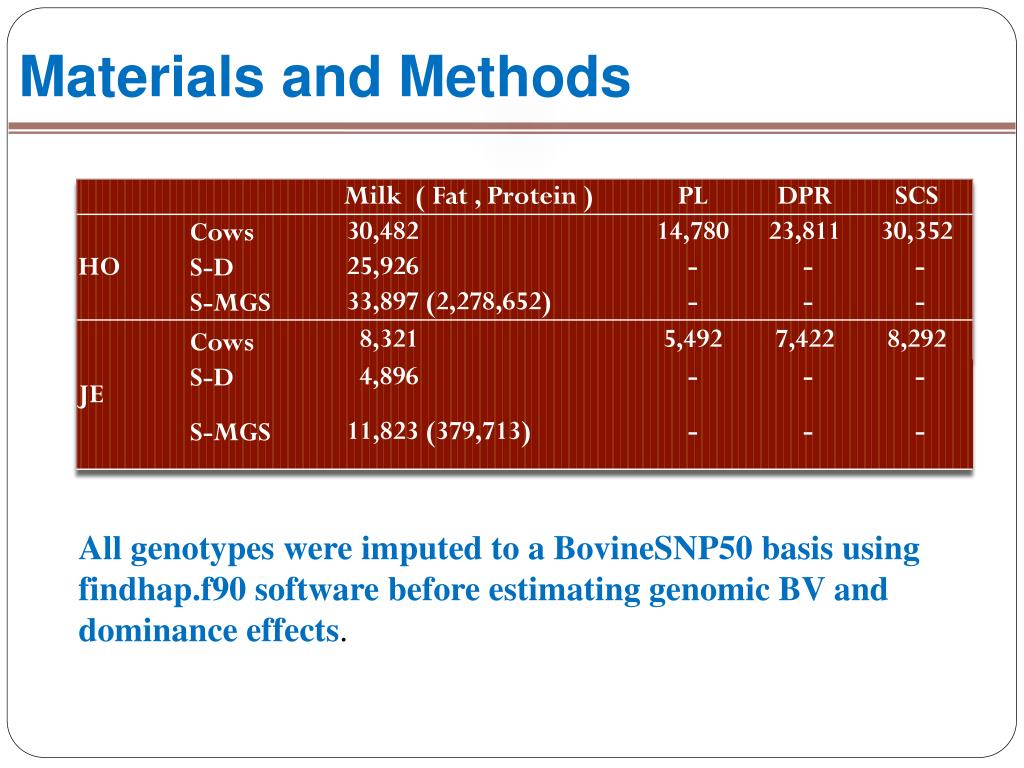 Materials and Methods

| | | Milk ( Fat , Protein ) | PL | DPR | SCS |
|---|---|---|---|---|---|
| HO | Cows | 30,482 | 14,780 | 23,811 | 30,352 |
| | S-D | 25,926 | - | - | - |
| | S-MGS | 33,897 (2,278,652) | - | - | - |
| JE | Cows | 8,321 | 5,492 | 7,422 | 8,292 |
| | S-D | 4,896 | - | - | - |
| | S-MGS | 11,823 (379,713) | - | - | - |

All genotypes were imputed to a BovineSNP50 basis using findhap.f90 software before estimating genomic BV and dominance effects.